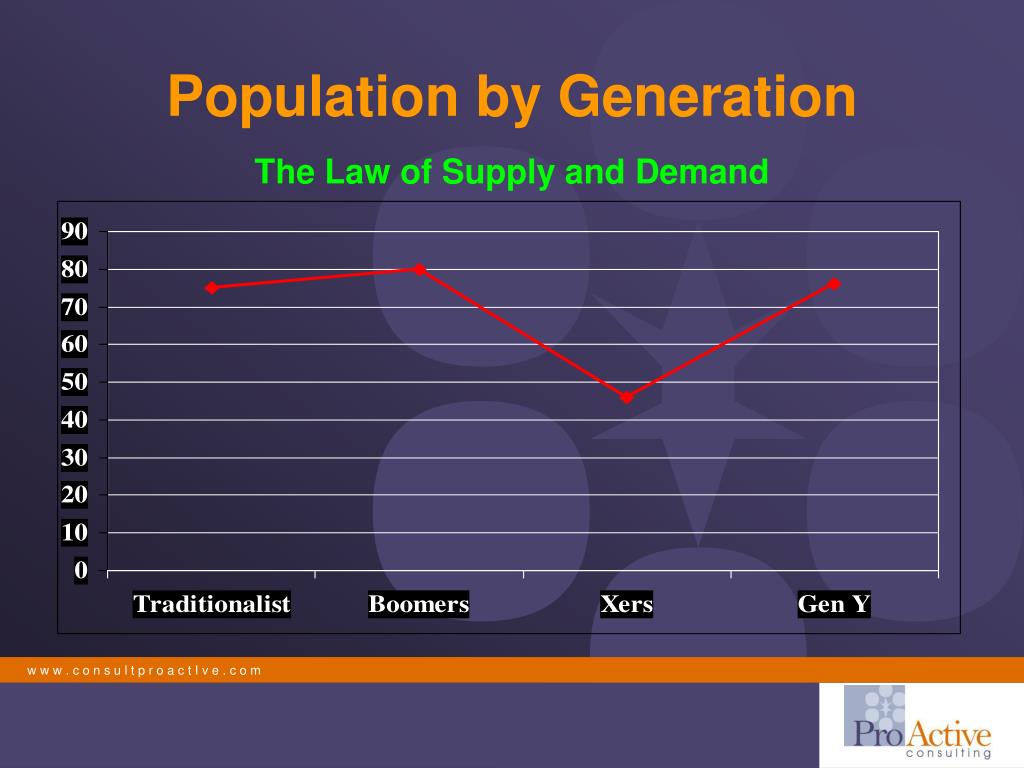 Population by Generation

The Law of Supply and Demand

90
80
70
60
50
40
30
20
10
0

Traditionalist
Boomers
Xers
Gen Y

www.consultproactive.com

ProActive
consulting